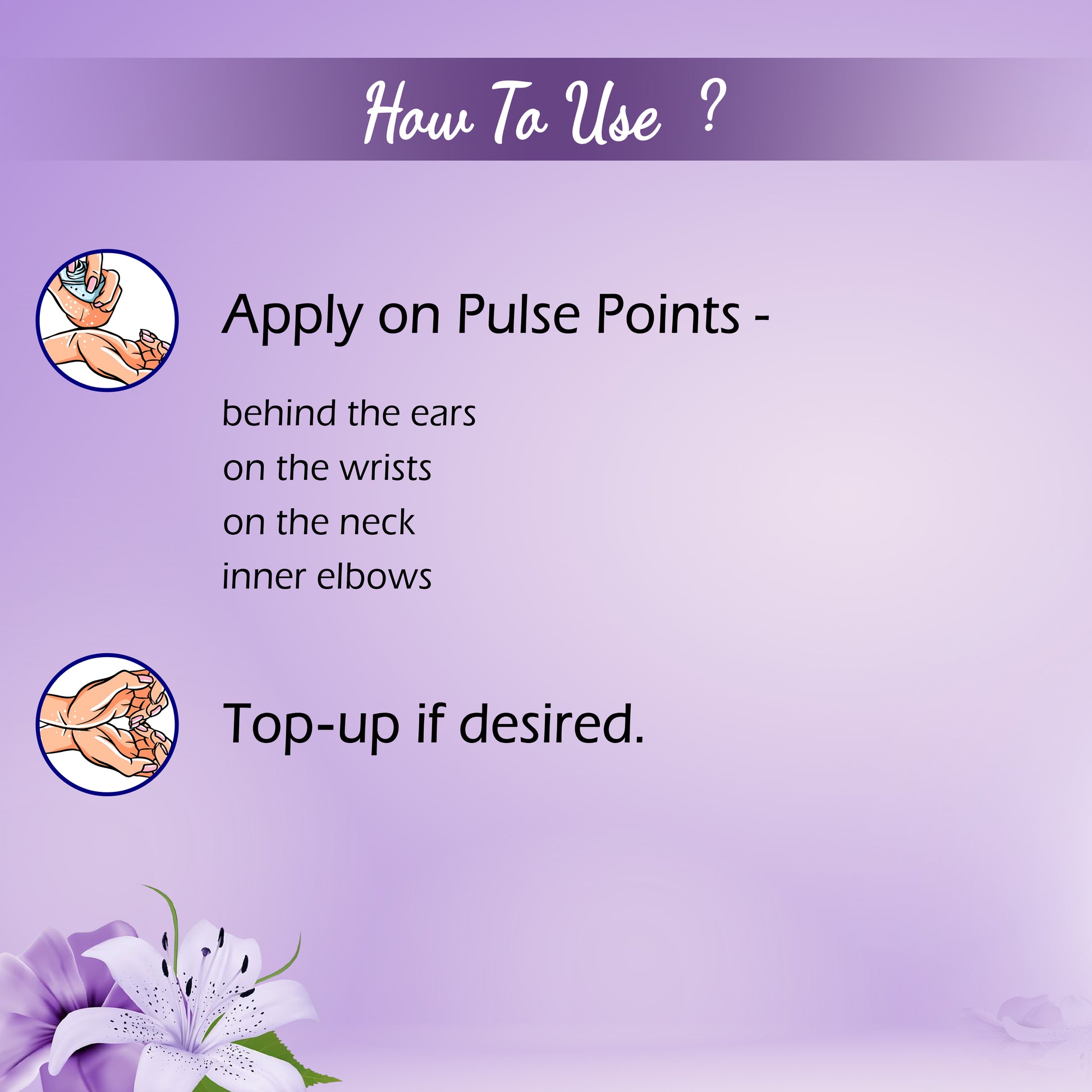 How To Use ?

Apply on Pulse Points -

behind the ears
on the wrists
on the neck
inner elbows

Top-up if desired.